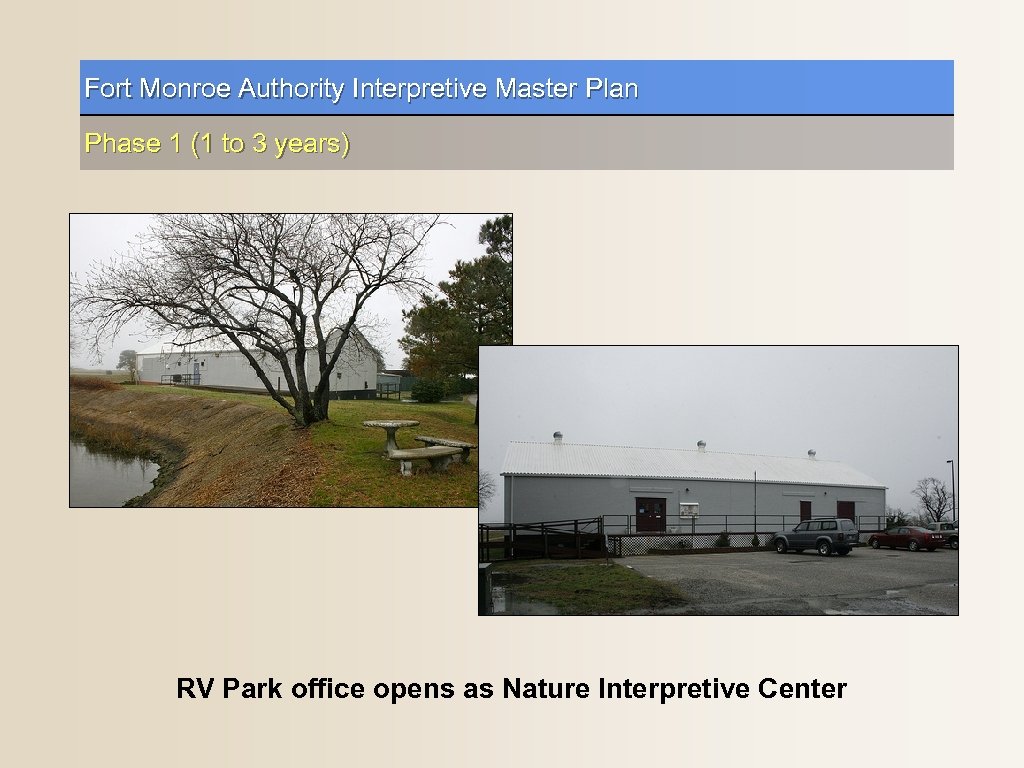 Fort Monroe Authority Interpretive Master Plan

Phase 1 (1 to 3 years)

RV Park office opens as Nature Interpretive Center